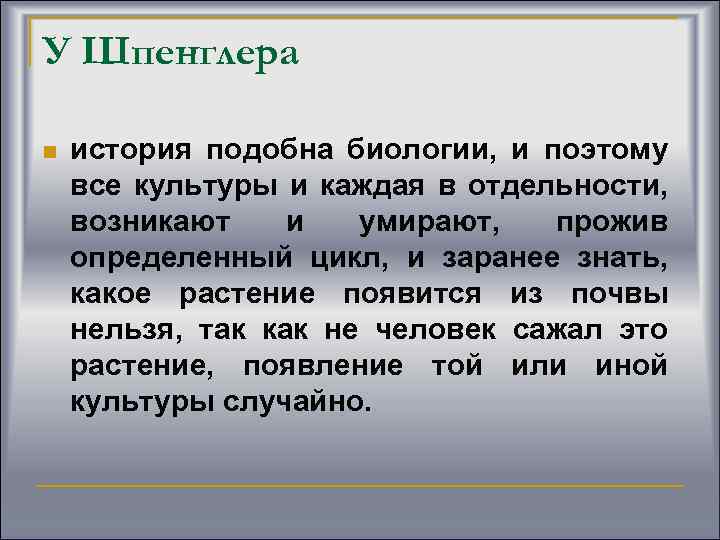 У Шпенглера

история подобна биологии, и поэтому все культуры и каждая в отдельности, возникают и умирают, прожив определенный цикл, и заранее знать, какое растение появится из почвы нельзя, так как не человек сажал это растение, появление той или иной культуры случайно.